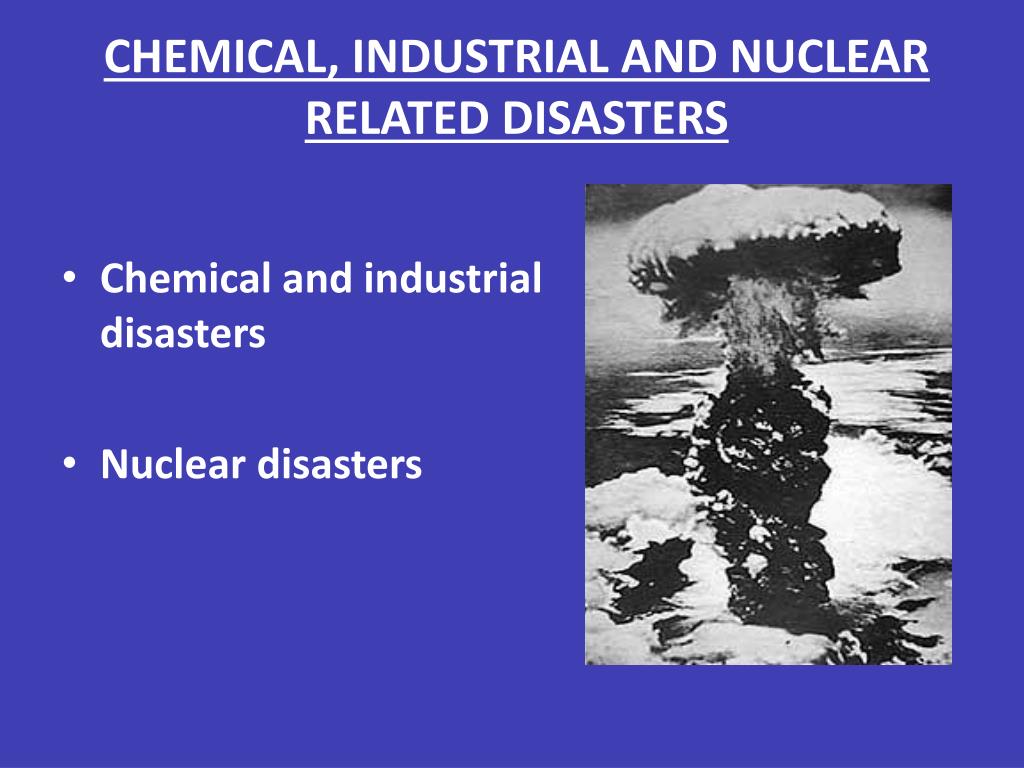 CHEMICAL, INDUSTRIAL AND NUCLEAR RELATED DISASTERS

• Chemical and industrial disasters

• Nuclear disasters